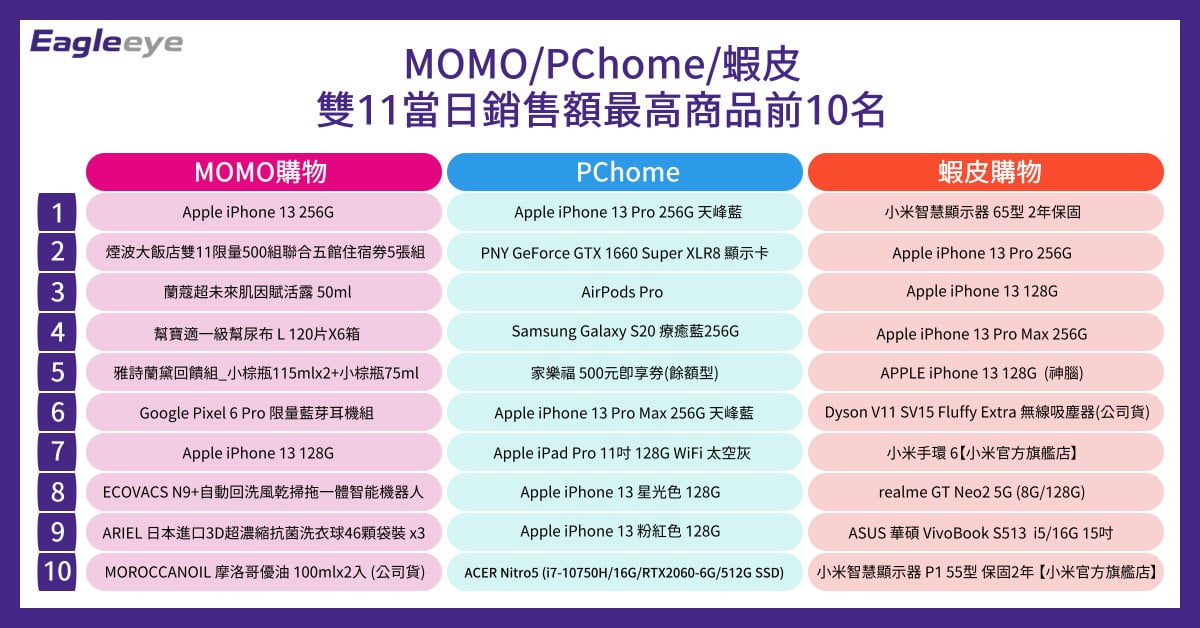 Eagleeye

MOMO/PChome/蝦皮
雙11當日銷售額最高商品前10名

| | MOMO購物 | PChome | 蝦皮購物 |
|---|---|---|---|
| 1 | Apple iPhone 13 256G | Apple iPhone 13 Pro 256G 天峰藍 | 小米智慧顯示器 65型 2年保固 |
| 2 | 煙波大飯店雙11限量500組聯合五館住宿券5張組 | PNY GeForce GTX 1660 Super XLR8 顯示卡 | Apple iPhone 13 Pro 256G |
| 3 | 蘭蔻超未來肌因賦活露 50ml | AirPods Pro | Apple iPhone 13 128G |
| 4 | 幫寶適一級幫尿布 L 120片X6箱 | Samsung Galaxy S20 療癒藍256G | Apple iPhone 13 Pro Max 256G |
| 5 | 雅詩蘭黛回饋組_小棕瓶115mlx2+小棕瓶75ml | 家樂福 500元即享券(餘額型) | APPLE iPhone 13 128G (神腦) |
| 6 | Google Pixel 6 Pro 限量藍芽耳機組 | Apple iPhone 13 Pro Max 256G 天峰藍 | Dyson V11 SV15 Fluffy Extra 無線吸塵器(公司貨) |
| 7 | Apple iPhone 13 128G | Apple iPad Pro 11吋 128G WiFi 太空灰 | 小米手環 6【小米官方旗艦店】 |
| 8 | ECOVACS N9+自動回洗風乾掃拖一體智能機器人 | Apple iPhone 13 星光色 128G | realme GT Neo2 5G (8G/128G) |
| 9 | ARIEL 日本進口3D超濃縮抗菌洗衣球46顆袋裝 x3 | Apple iPhone 13 粉紅色 128G | ASUS 華碩 VivoBook S513 i5/16G 15吋 |
| 10 | MOROCCANOIL 摩洛哥優油 100mlx2入 (公司貨) | ACER Nitro5 (i7-10750H/16G/RTX2060-6G/512G SSD) | 小米智慧顯示器 P1 55型 保固2年【小米官方旗艦店】 |